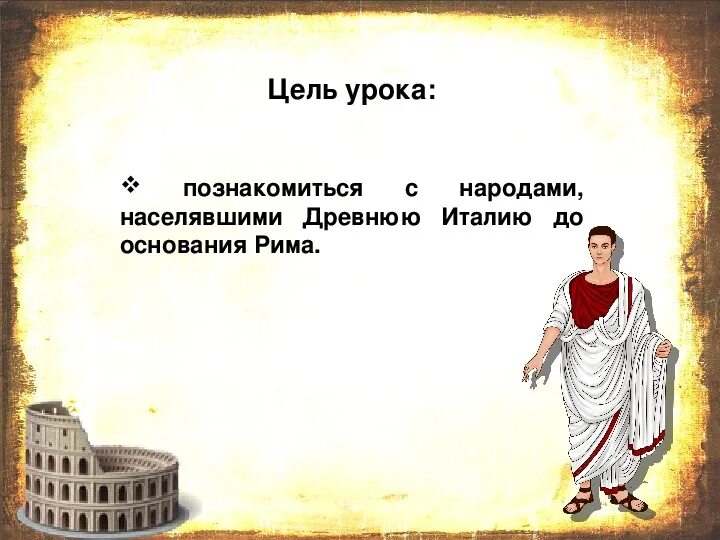 Цель урока:

❖ познакомиться с народами, населявшими Древнюю Италию до основания Рима.